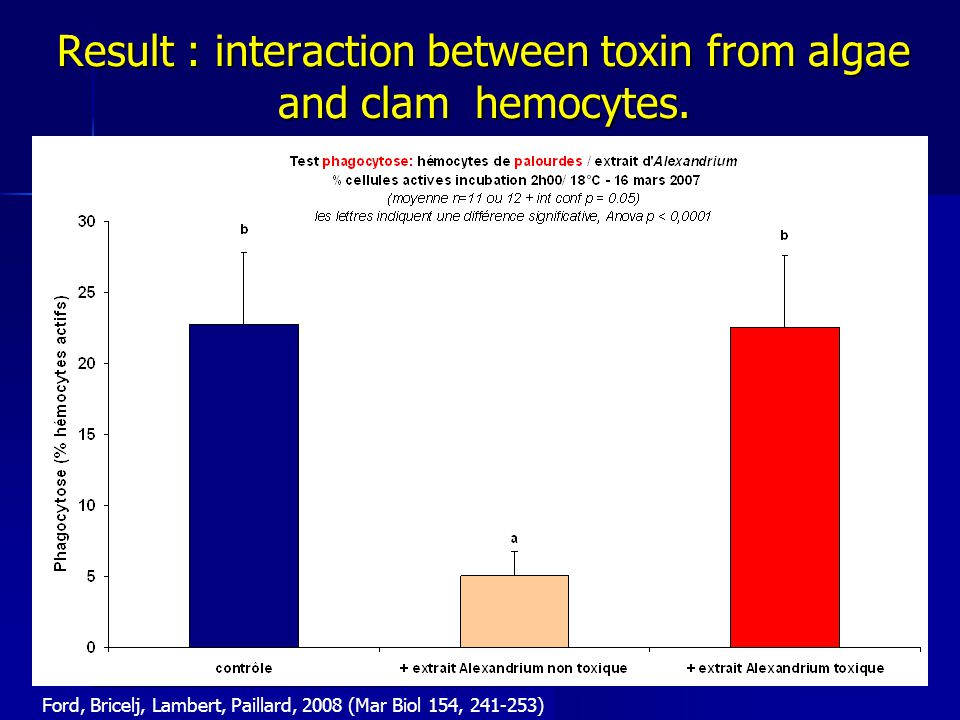 Result : interaction between toxin from algae and clam hemocytes.

Test phagocytose: hémocytes de palourdes / extrait d'Alexandrium
% cellules actives incubation 2h00/ 18°C - 16 mars 2007
(moyenne n=11 ou 12 + int conf p = 0.05)
les lettres indiquent une différence significative, Anova p < 0,0001

Phagocytose (% hémocytes actifs)

30
25
20
15
10
5
0

b
a
b

contrôle
+ extrait Alexandrium non toxique
+ extrait Alexandrium toxique

Ford, Bricelj, Lambert, Paillard, 2008 (Mar Biol 154, 241-253)